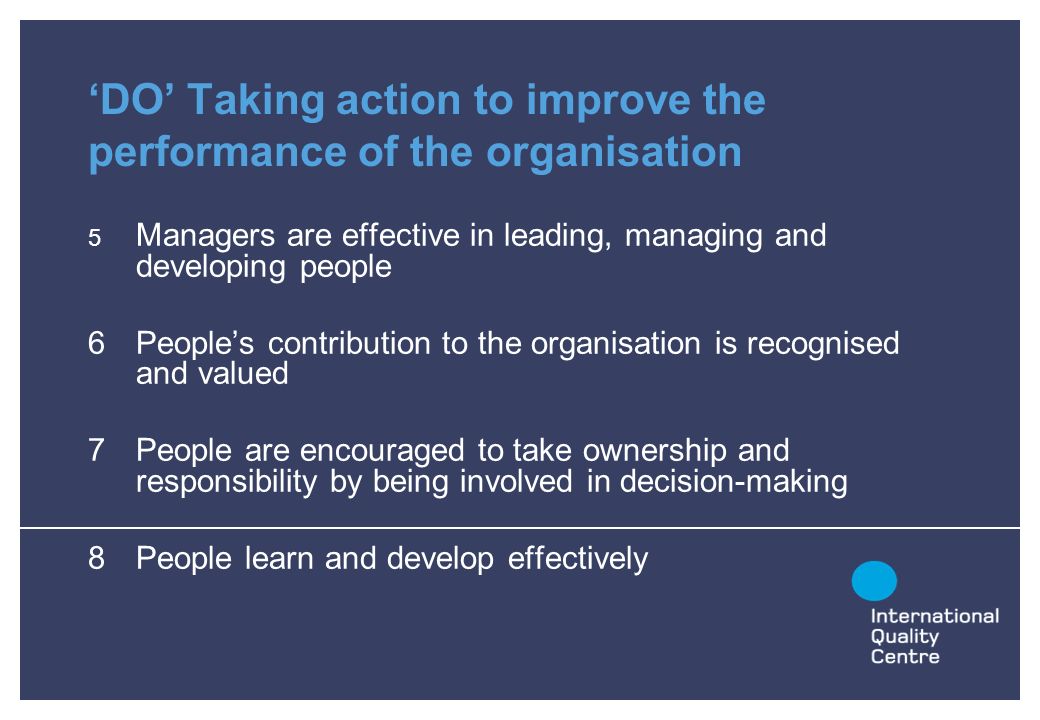 ‘DO’ Taking action to improve the performance of the organisation

5 Managers are effective in leading, managing and developing people

6 People’s contribution to the organisation is recognised and valued

7 People are encouraged to take ownership and responsibility by being involved in decision-making

8 People learn and develop effectively

International Quality Centre